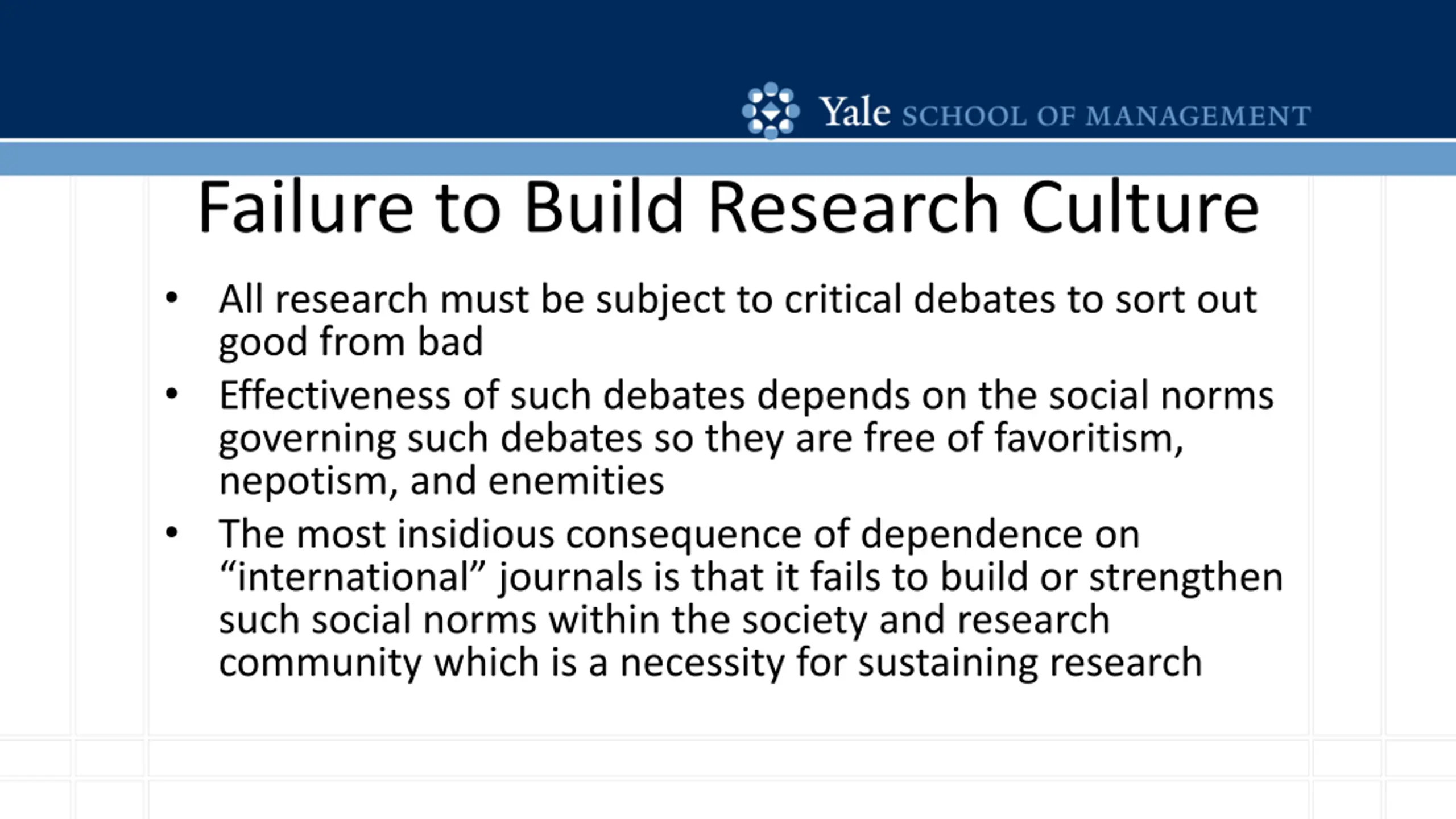 Yale SCHOOL OF MANAGEMENT

Failure to Build Research Culture

• All research must be subject to critical debates to sort out good from bad
• Effectiveness of such debates depends on the social norms governing such debates so they are free of favoritism, nepotism, and enemities
• The most insidious consequence of dependence on “international” journals is that it fails to build or strengthen such social norms within the society and research community which is a necessity for sustaining research